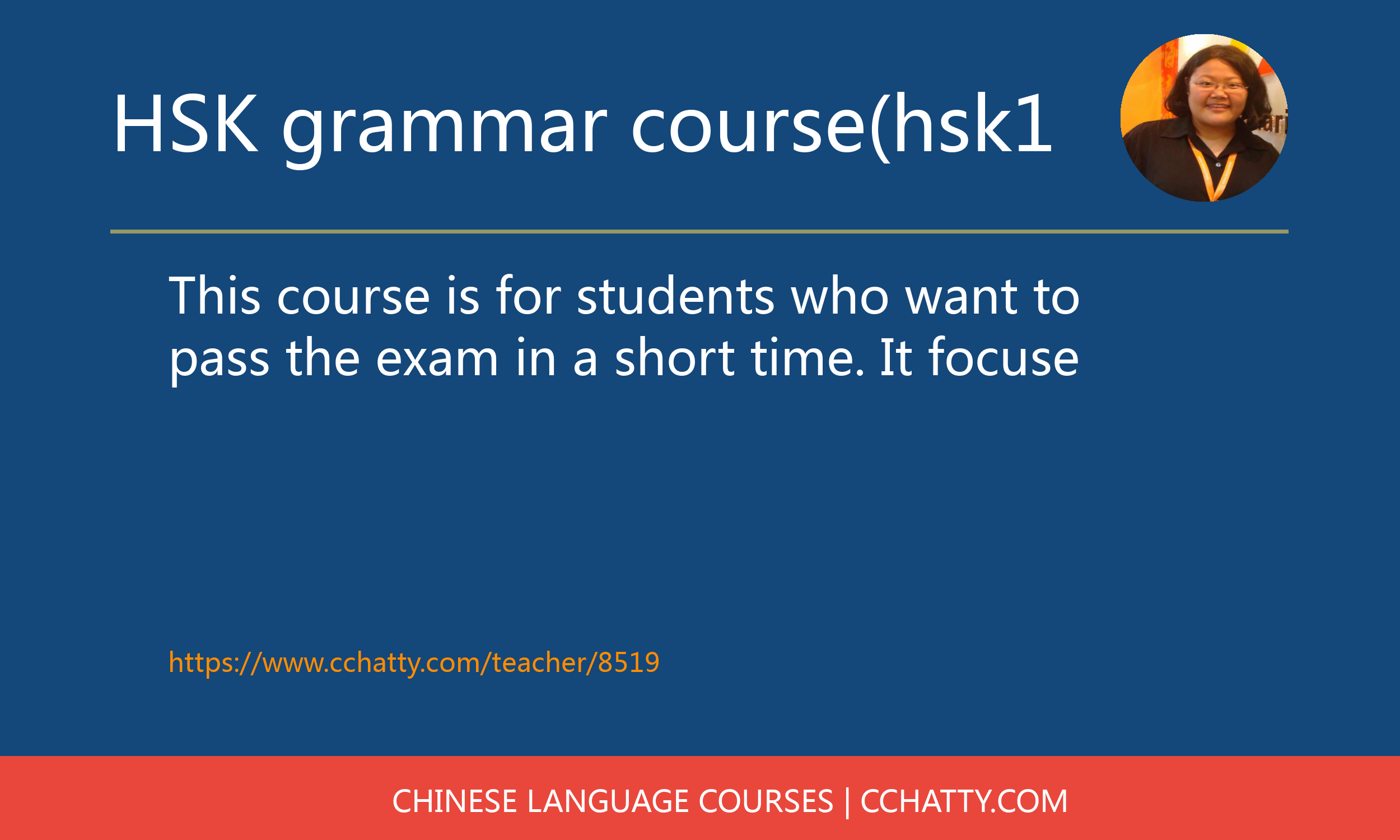 HSK grammar course(hsk1

This course is for students who want to pass the exam in a short time. It focuse

https://www.cchatty.com/teacher/8519

CHINESE LANGUAGE COURSES | CCHATTY.COM